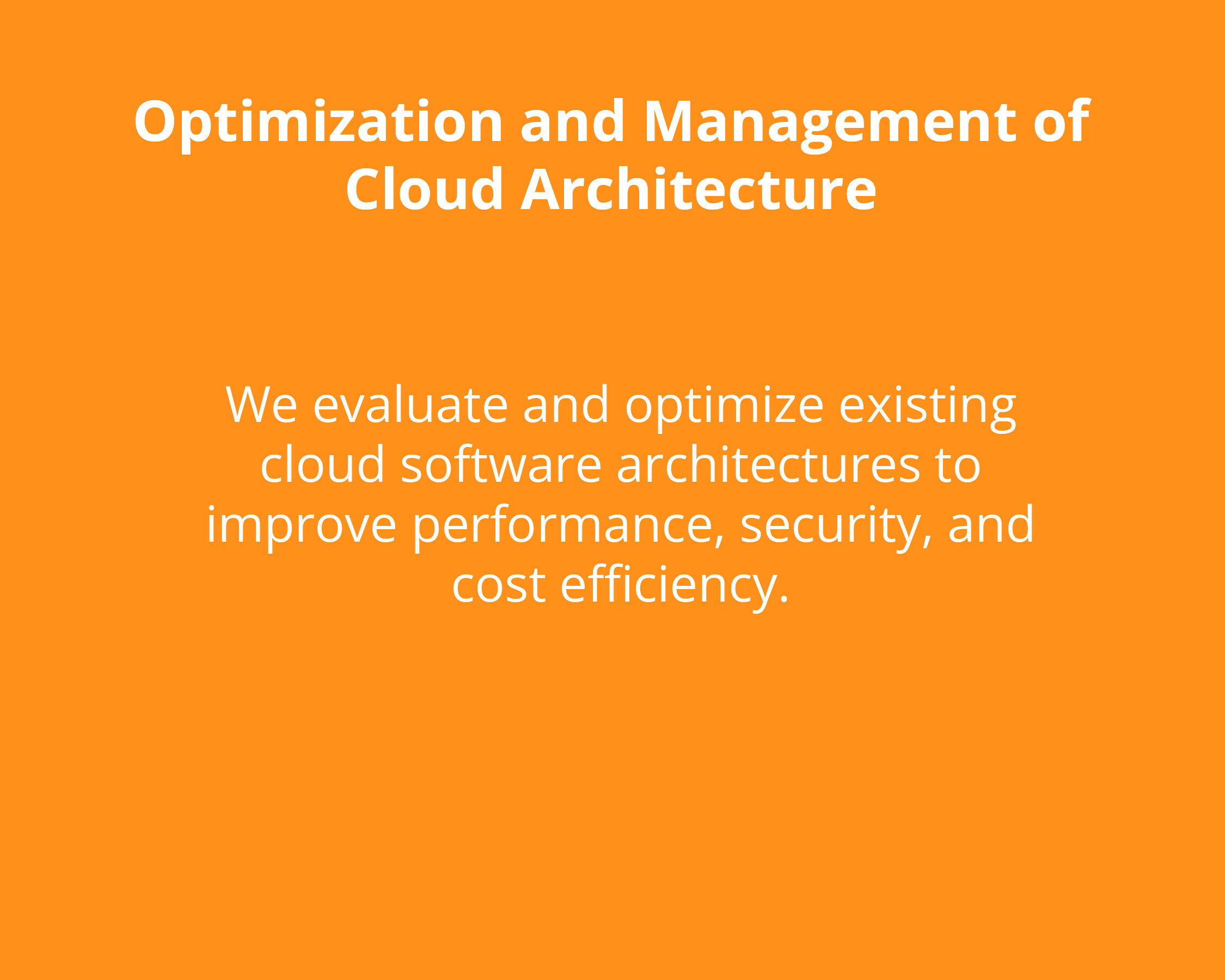 Optimization and Management of Cloud Architecture

We evaluate and optimize existing cloud software architectures to improve performance, security, and cost efficiency.